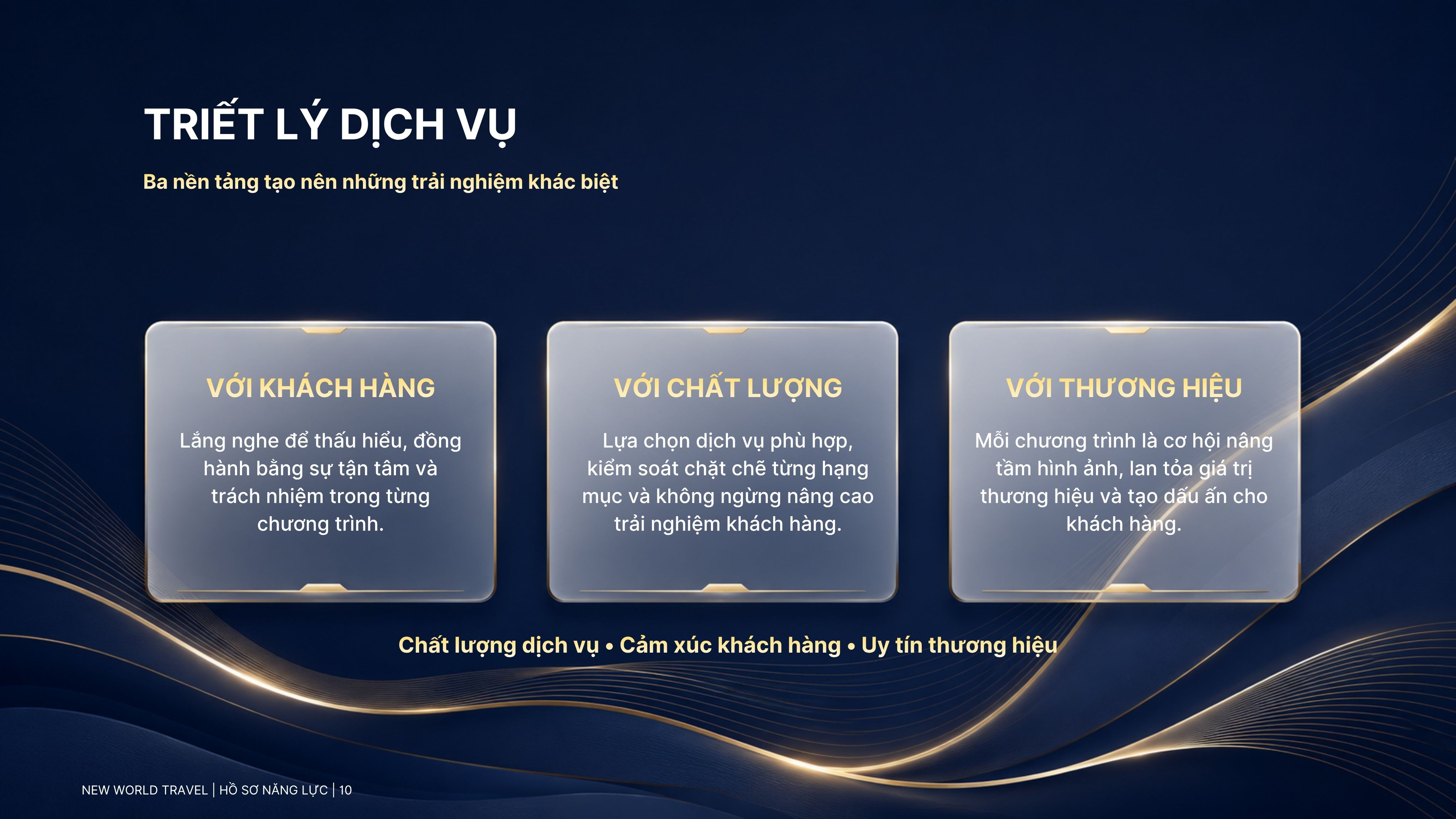 TRIẾT LÝ DỊCH VỤ

Ba nền tảng tạo nên những trải nghiệm khác biệt

VỚI KHÁCH HÀNG

Lắng nghe để thấu hiểu, đồng hành bằng sự tận tâm và trách nhiệm trong từng chương trình.

VỚI CHẤT LƯỢNG

Lựa chọn dịch vụ phù hợp, kiểm soát chặt chẽ từng hạng mục và không ngừng nâng cao trải nghiệm khách hàng.

VỚI THƯƠNG HIỆU

Mỗi chương trình là cơ hội nâng tầm hình ảnh, lan tỏa giá trị thương hiệu và tạo dấu ấn cho khách hàng.

Chất lượng dịch vụ • Cảm xúc khách hàng • Uy tín thương hiệu

NEW WORLD TRAVEL | HỒ SƠ NĂNG LỰC | 10